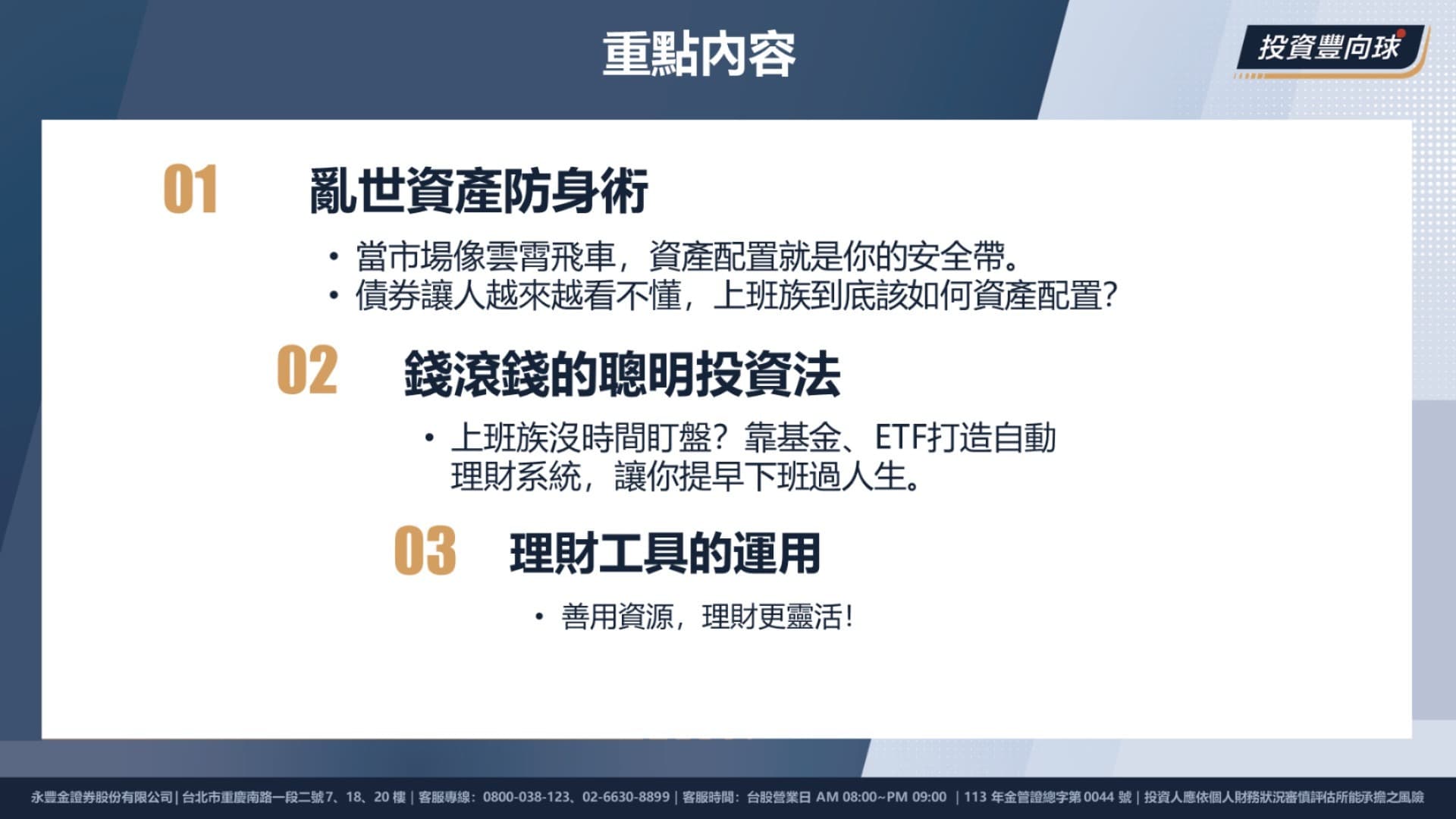 重點內容

投資豐向球

01 亂世資產防身術

• 當市場像雲霄飛車，資產配置就是你的安全帶。
• 債券讓人越來越看不懂，上班族到底該如何資產配置？

02 錢滾錢的聰明投資法

• 上班族沒時間盯盤？靠基金、ETF打造自動理財系統，讓你提早下班過人生。

03 理財工具的運用

• 善用資源，理財更靈活！

永豐金證券股份有限公司 | 台北市重慶南路一段二號7、18、20 樓 | 客服專線：0800-038-123、02-6630-8899 | 客服時間：台股營業日 AM 08:00~PM 09:00 | 113 年金管證總字第 0044 號 | 投資人應依個人財務狀況審慎評估所能承擔之風險